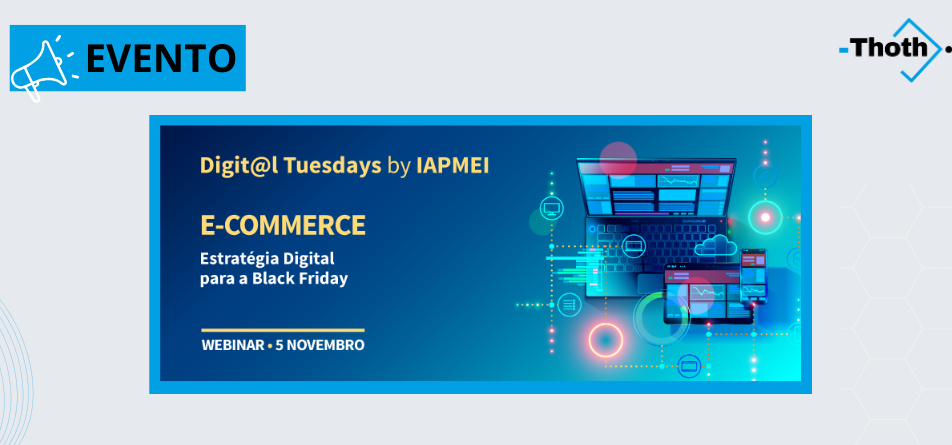 EVENTO

-Thoth

Digit@l Tuesdays by IAPMEI

E-COMMERCE

Estratégia Digital para a Black Friday

WEBINAR • 5 NOVEMBRO